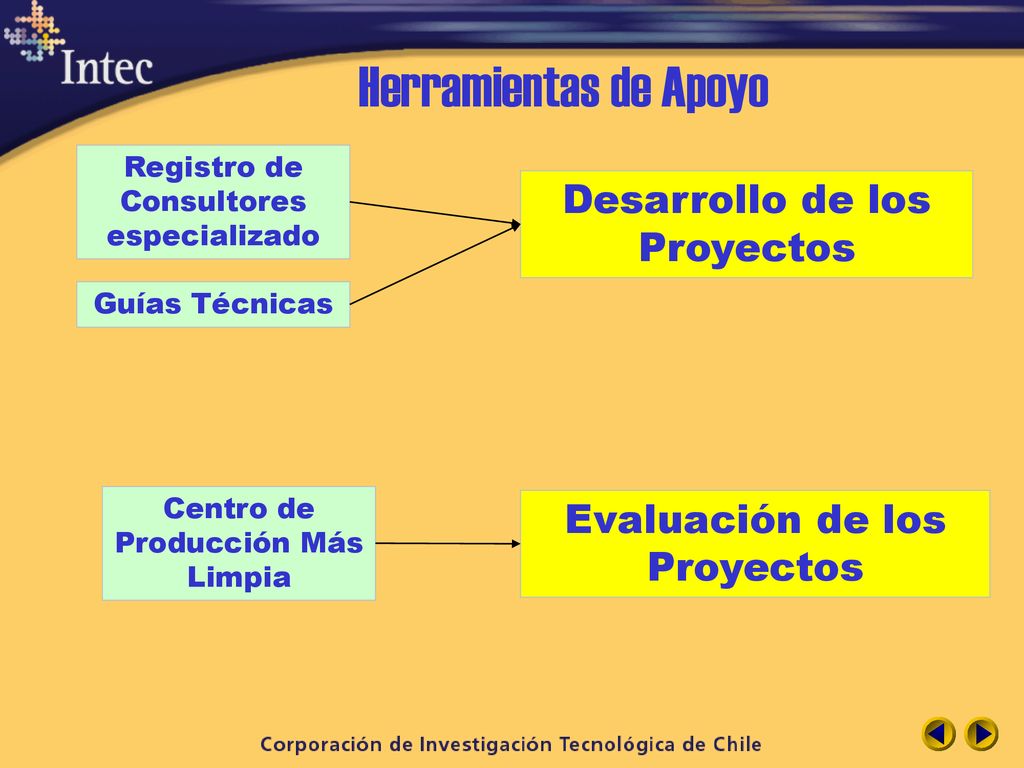 Intec

Herramientas de Apoyo

Registro de Consultores especializado

Guías Técnicas

Desarrollo de los Proyectos

Centro de Producción Más Limpia

Evaluación de los Proyectos

Corporación de Investigación Tecnológica de Chile